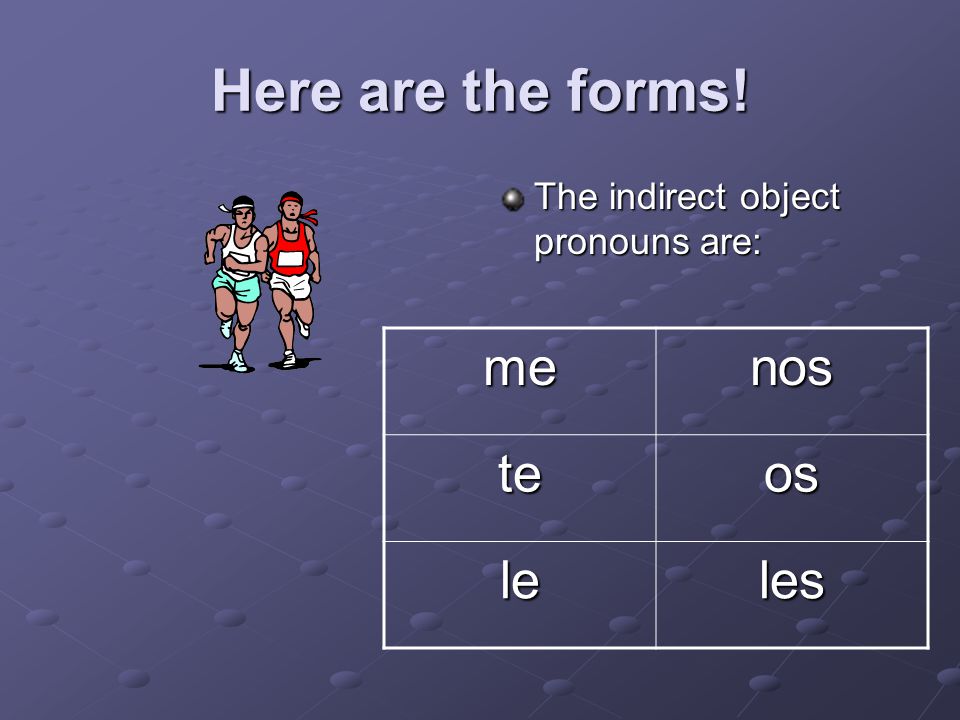 Here are the forms!

The indirect object pronouns are:

| me | nos |
|---|---|
| te | os |
| le | les |